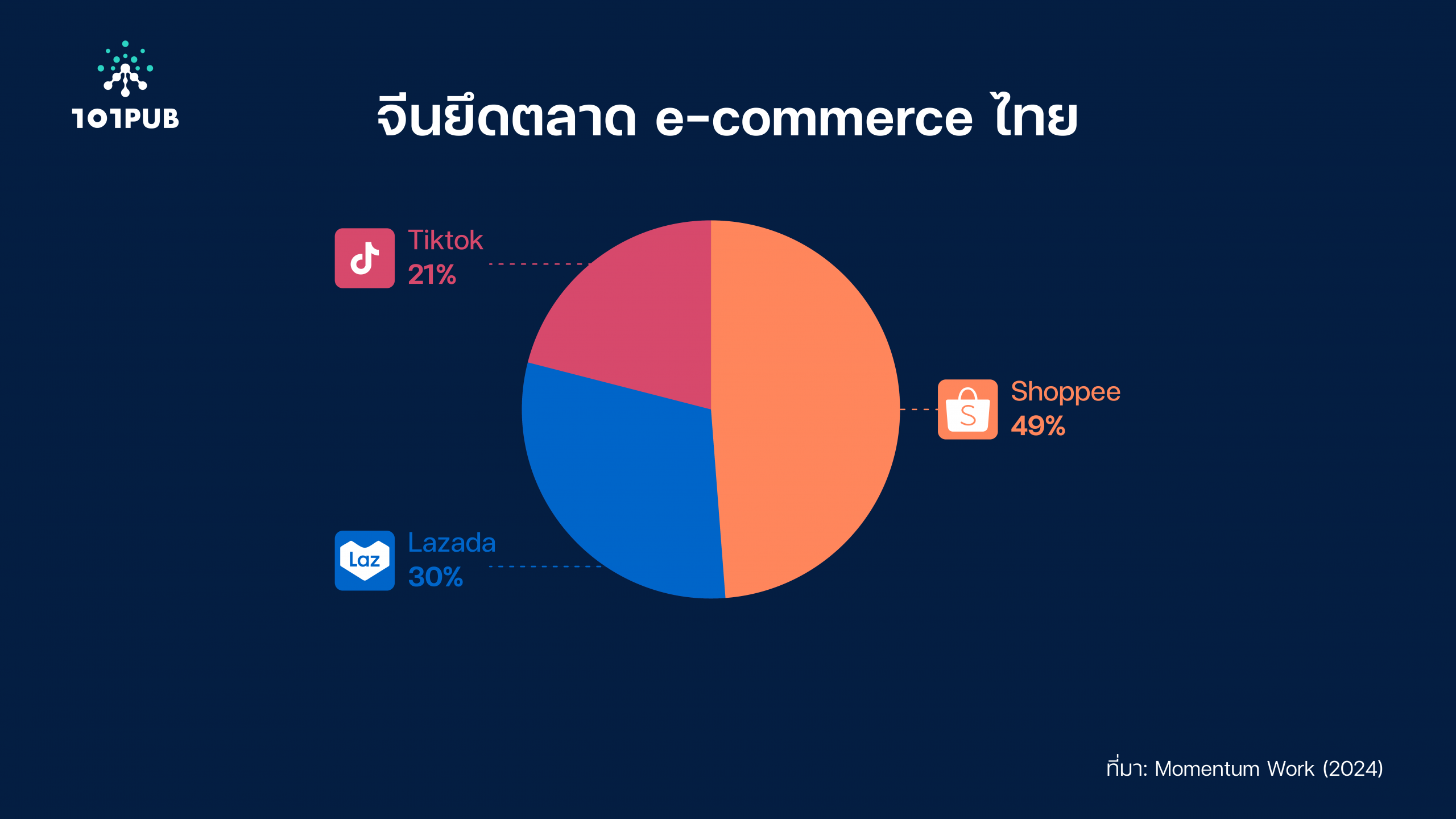 101PUB

จีนยึดตลาด e-commerce ไทย

Tiktok
21%

Shoppee
49%

Laz

Lazada
30%

ที่มา: Momentum Work (2024)